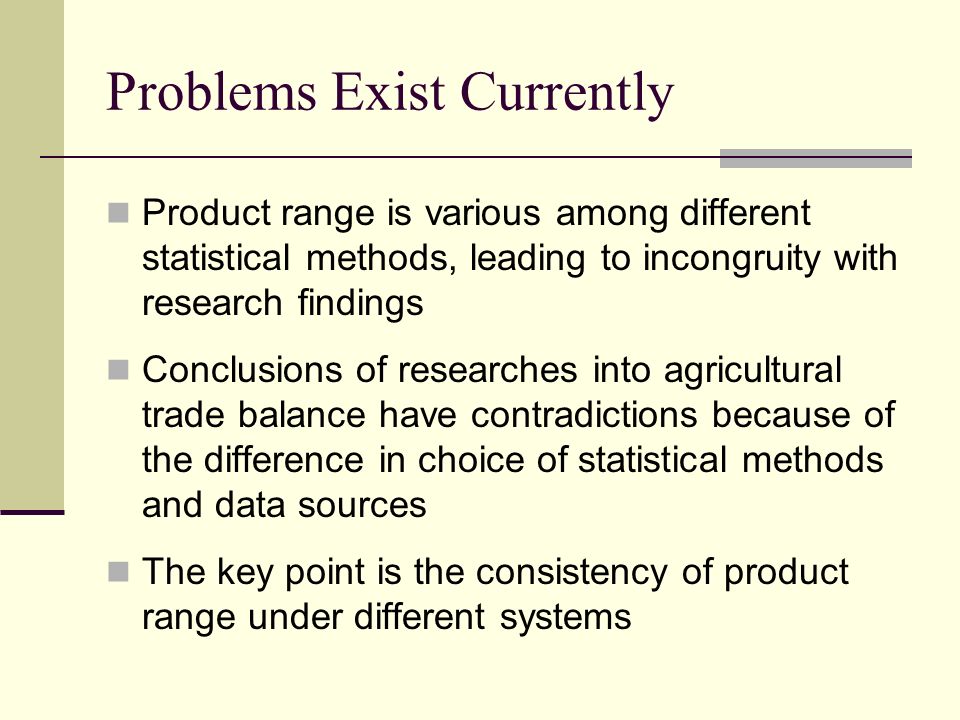 Problems Exist Currently

Product range is various among different statistical methods, leading to incongruity with research findings

Conclusions of researches into agricultural trade balance have contradictions because of the difference in choice of statistical methods and data sources

The key point is the consistency of product range under different systems